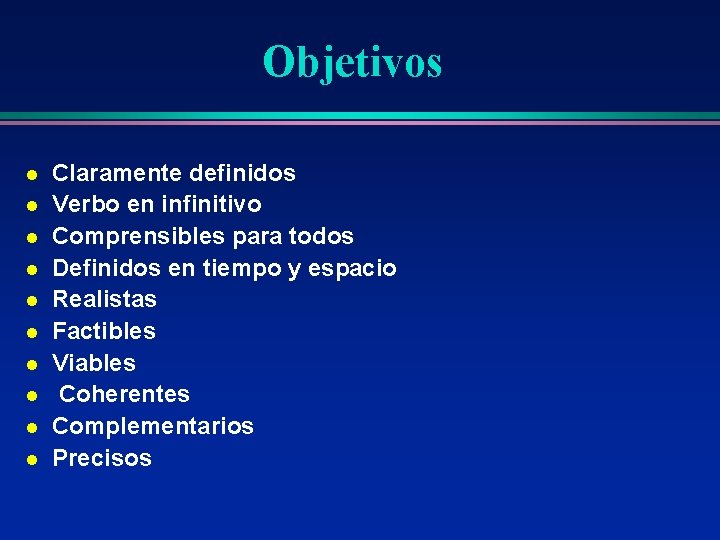 Objetivos

• Claramente definidos
• Verbo en infinitivo
• Comprensibles para todos
• Definidos en tiempo y espacio
• Realistas
• Factibles
• Viables
• Coherentes
• Complementarios
• Precisos